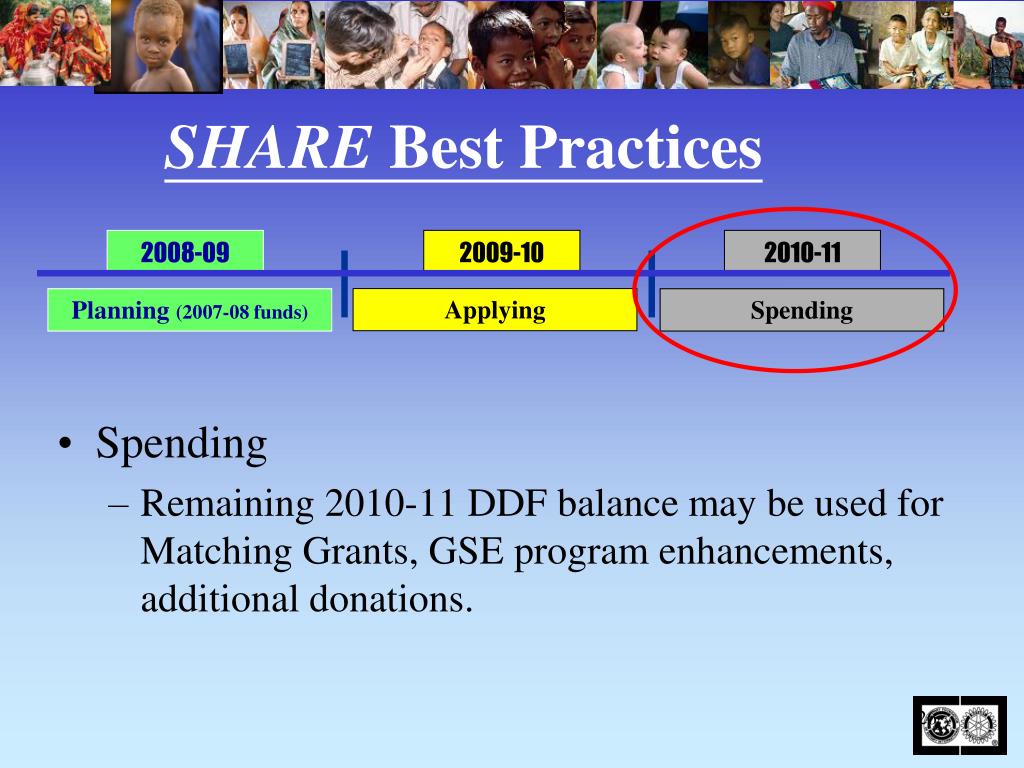 SHARE Best Practices

2008-09

2009-10

2010-11

Planning (2007-08 funds)

Applying

Spending

• Spending
– Remaining 2010-11 DDF balance may be used for Matching Grants, GSE program enhancements, additional donations.